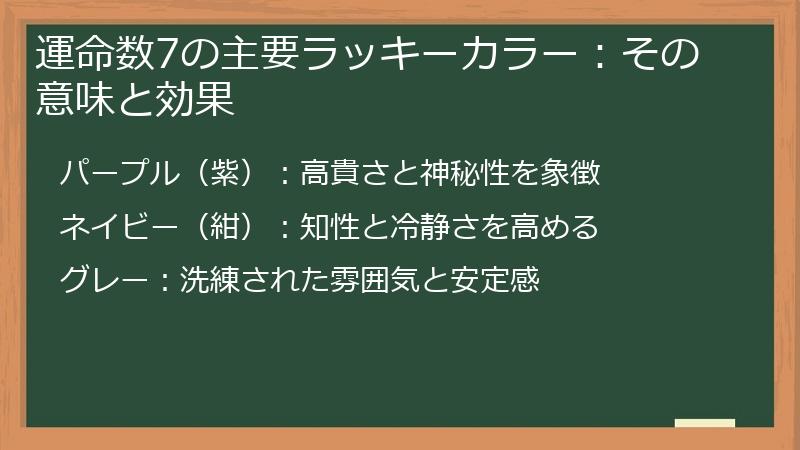 運命数7の主要ラッキーカラー：その意味と効果

パープル（紫）：高貴さと神秘性を象徴

ネイビー（紺）：知性と冷静さを高める

グレー：洗練された雰囲気と安定感